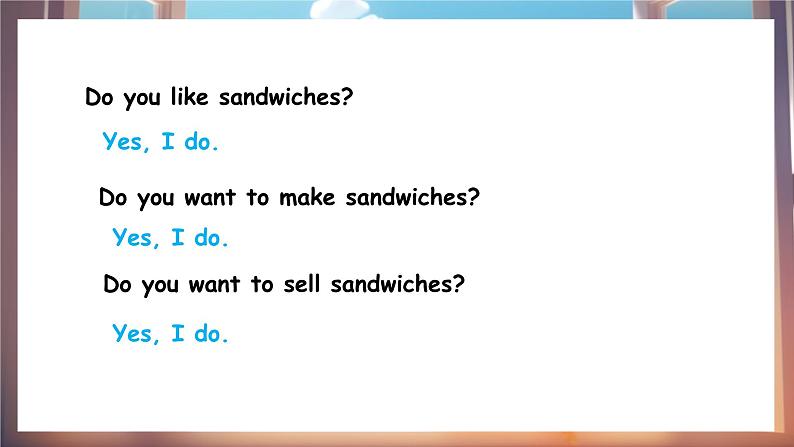 Do you like sandwiches?

Yes, I do.

Do you want to make sandwiches?

Yes, I do.

Do you want to sell sandwiches?

Yes, I do.